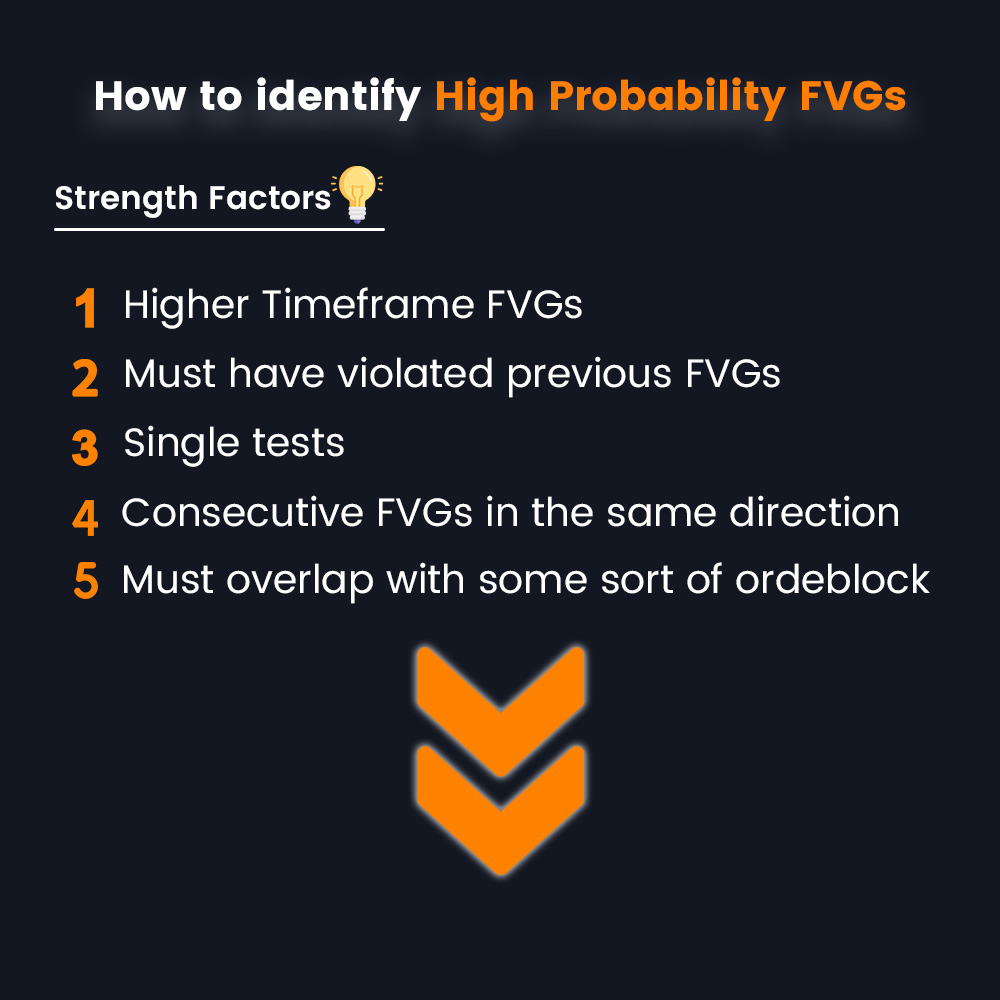 How to identify High Probability FVGs

Strength Factors

1 Higher Timeframe FVGs
2 Must have violated previous FVGs
3 Single tests
4 Consecutive FVGs in the same direction
5 Must overlap with some sort of ordeblock